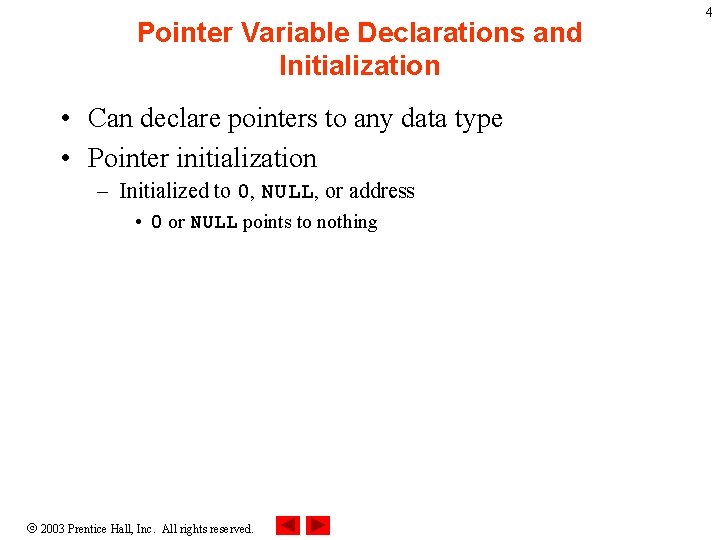 4

Pointer Variable Declarations and Initialization

• Can declare pointers to any data type
• Pointer initialization
– Initialized to 0, NULL, or address
• 0 or NULL points to nothing

© 2003 Prentice Hall, Inc. All rights reserved.